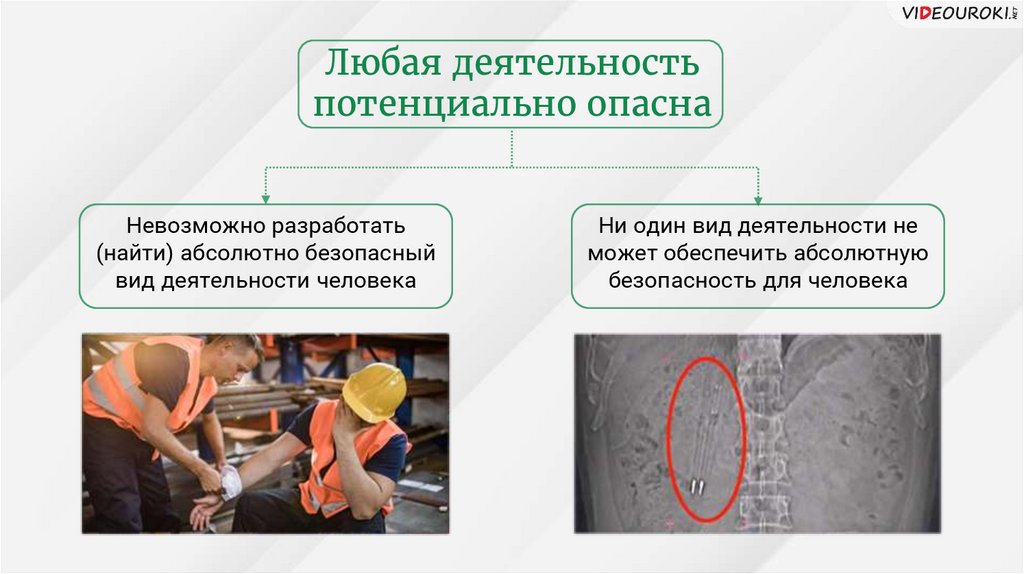 VIDEOUROKI.NET

Любая деятельность потенциально опасна

Невозможно разработать (найти) абсолютно безопасный вид деятельности человека

Ни один вид деятельности не может обеспечить абсолютную безопасность для человека